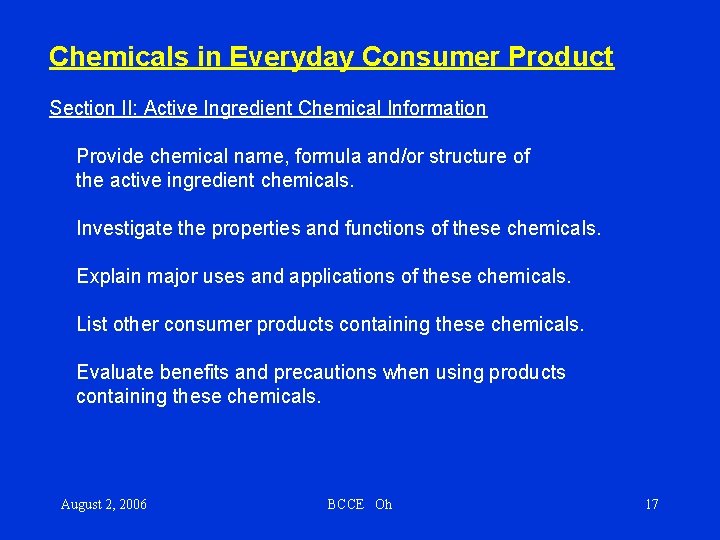 Chemicals in Everyday Consumer Product

Section II: Active Ingredient Chemical Information

Provide chemical name, formula and/or structure of the active ingredient chemicals.

Investigate the properties and functions of these chemicals.

Explain major uses and applications of these chemicals.

List other consumer products containing these chemicals.

Evaluate benefits and precautions when using products containing these chemicals.

August 2, 2006

BCCE Oh

17